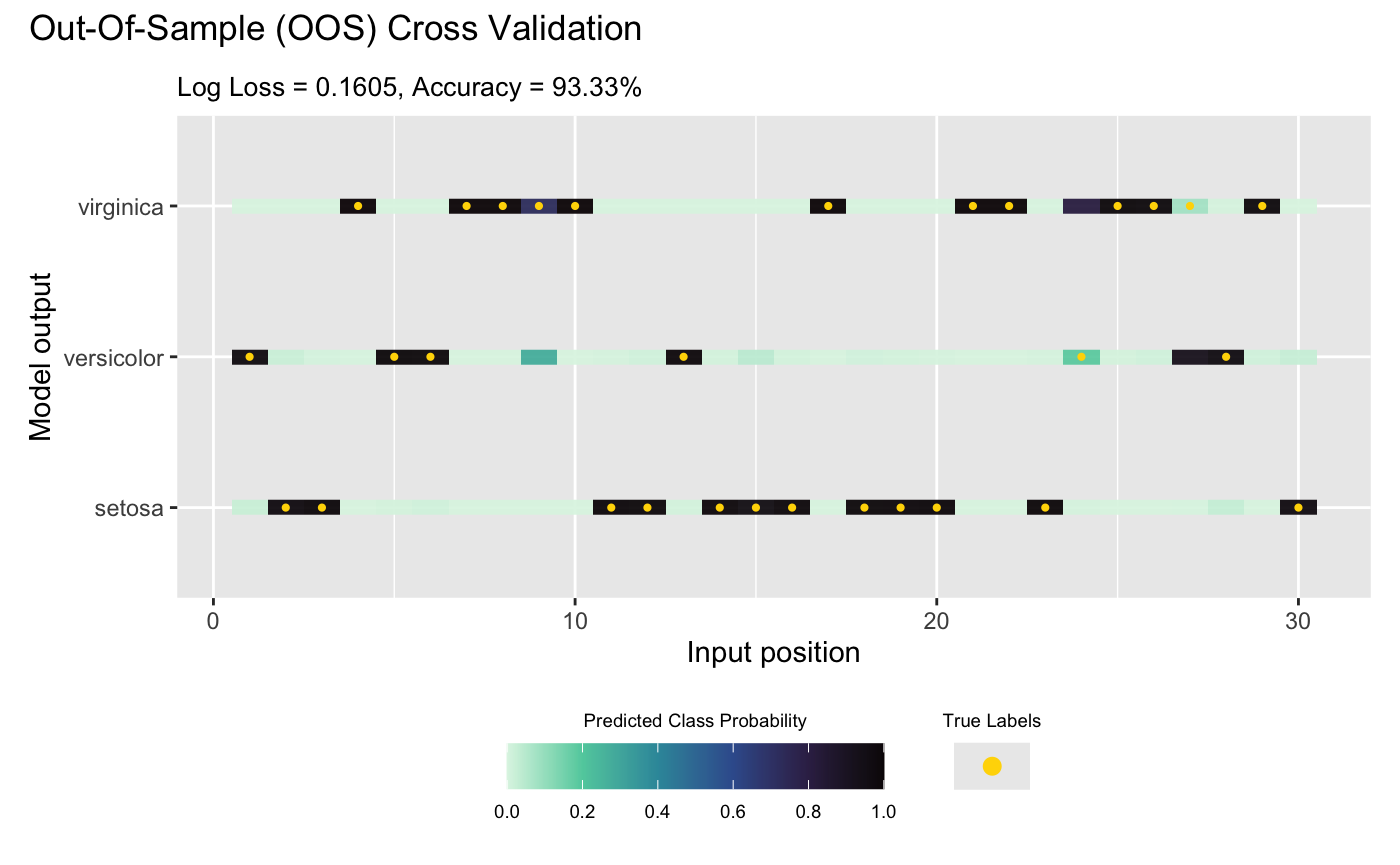 Out-Of-Sample (OOS) Cross Validation

Log Loss = 0.1605, Accuracy = 93.33%

Model output

virginica

versicolor

setosa

0
10
20
30

Input position

Predicted Class Probability

0.0
0.2
0.4
0.6
0.8
1.0

True Labels